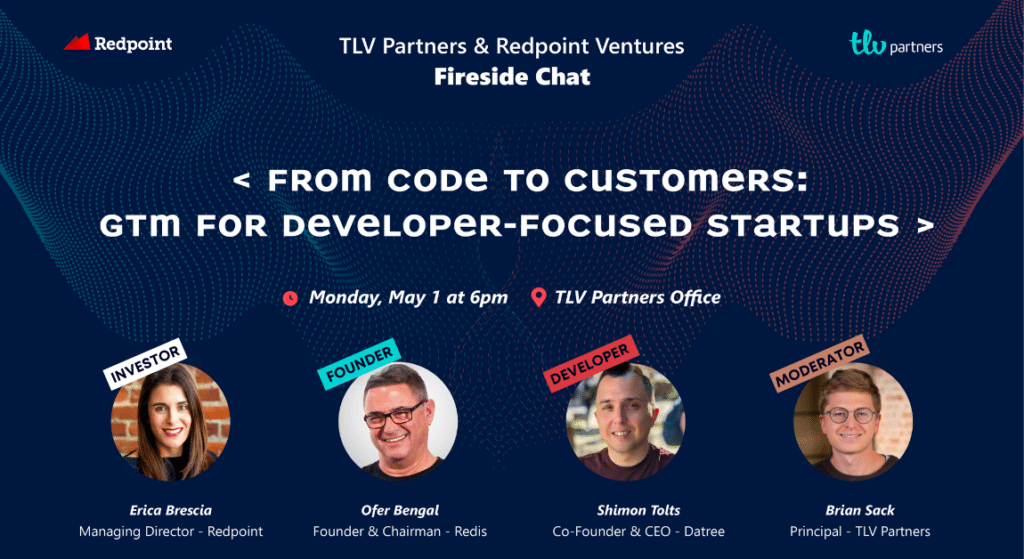 Redpoint

TLV Partners & Redpoint Ventures
Fireside Chat

tlv partners

< FROM CODE TO CUSTOMERS: GTM FOR DEVELOPER-FOCUSED STARTUPS >

Monday, May 1 at 6pm
TLV Partners Office

INVESTOR
Erica Brescia
Managing Director - Redpoint

FOUNDER
Ofer Bengal
Founder & Chairman - Redis

DEVELOPER
Shimon Tolts
Co-Founder & CEO - Datree

MODERATOR
Brian Sack
Principal - TLV Partners